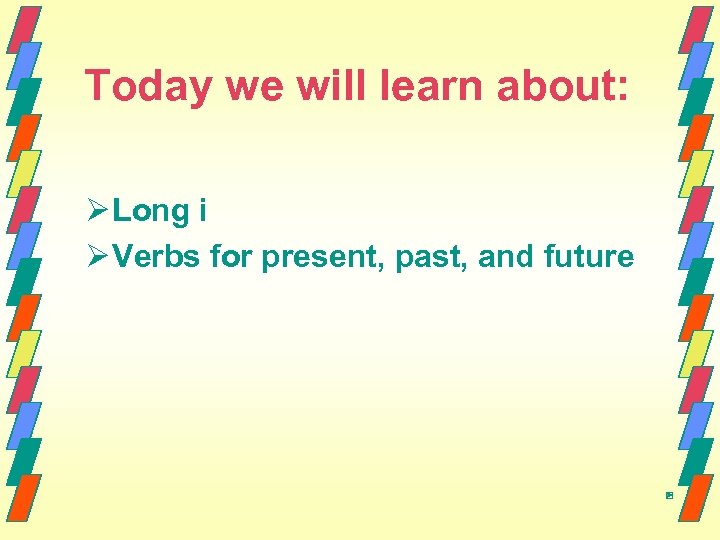 Today we will learn about:

➢Long i
➢Verbs for present, past, and future